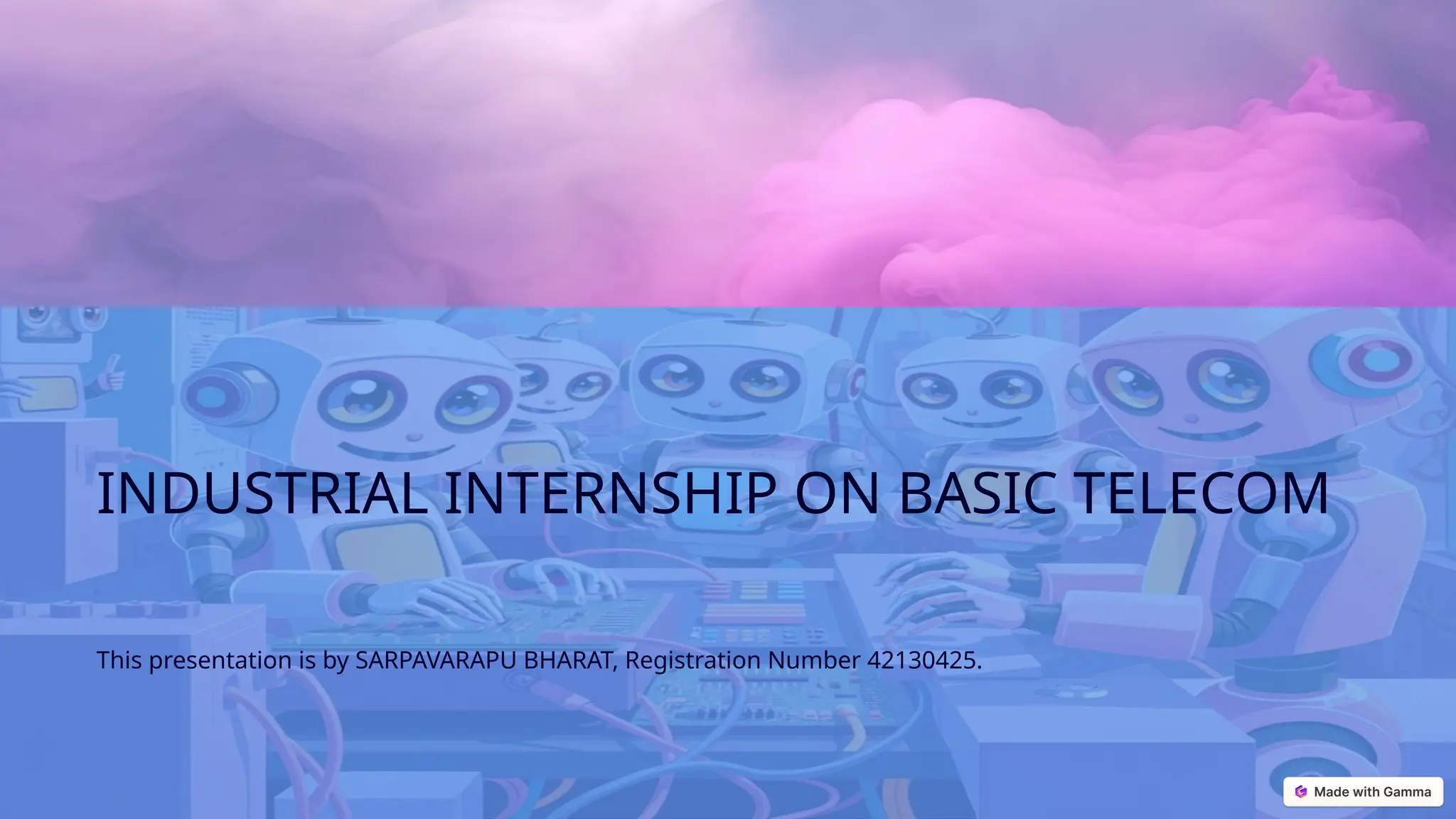 INDUSTRIAL INTERNSHIP ON BASIC TELECOM

This presentation is by SARPAVARAPU BHARAT, Registration Number 42130425.

Made with Gamma